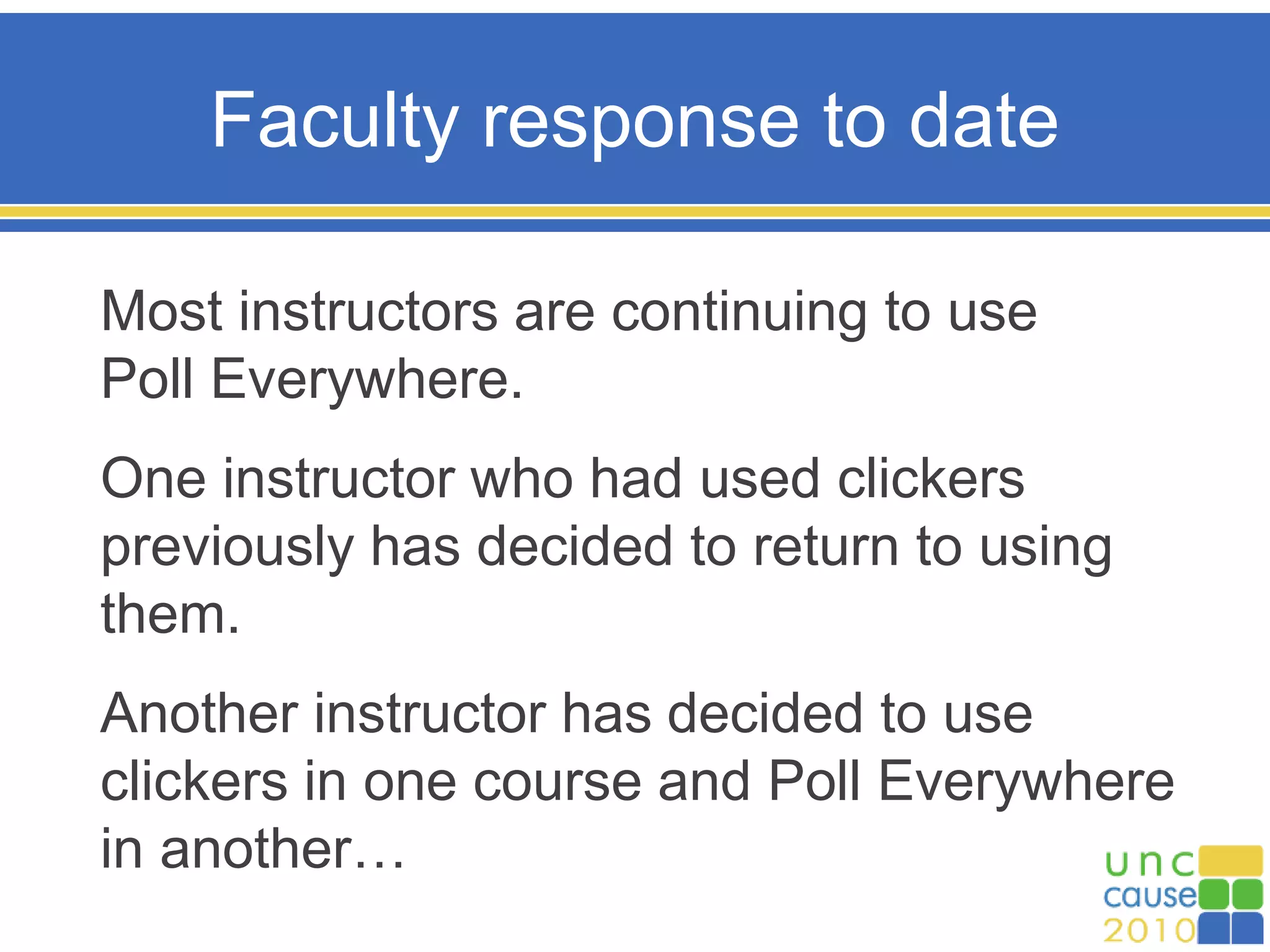 Faculty response to date

Most instructors are continuing to use Poll Everywhere.

One instructor who had used clickers previously has decided to return to using them.

Another instructor has decided to use clickers in one course and Poll Everywhere in another…

unc
cause
2010